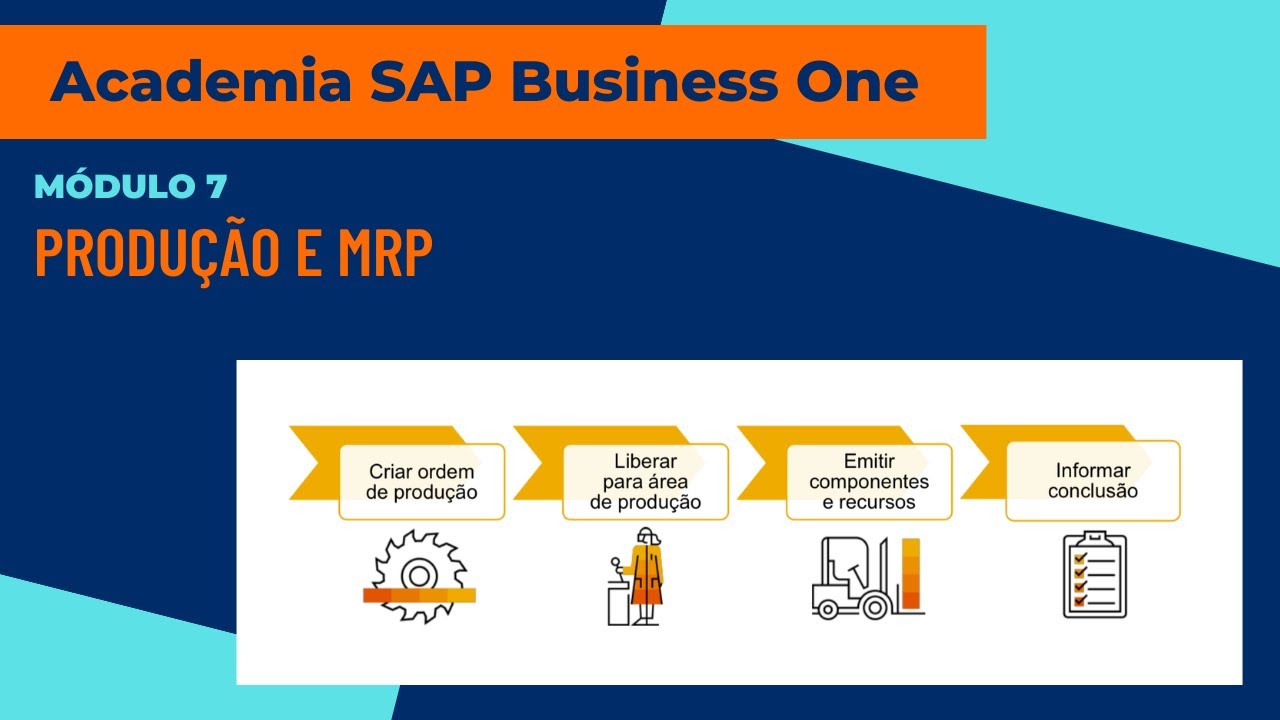 Academia SAP Business One

MÓDULO 7

PRODUÇÃO E MRP

Criar ordem de produção

Liberar para área de produção

Emitir componentes e recursos

Informar conclusão